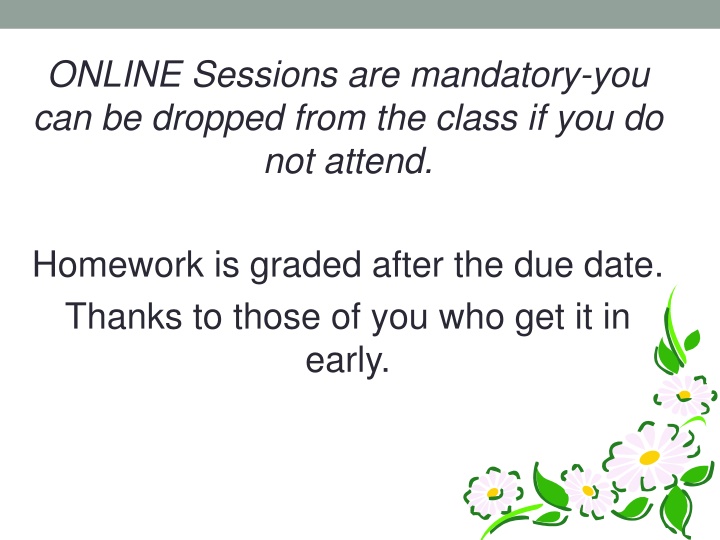 ONLINE Sessions are mandatory-you can be dropped from the class if you do not attend.

Homework is graded after the due date.

Thanks to those of you who get it in early.